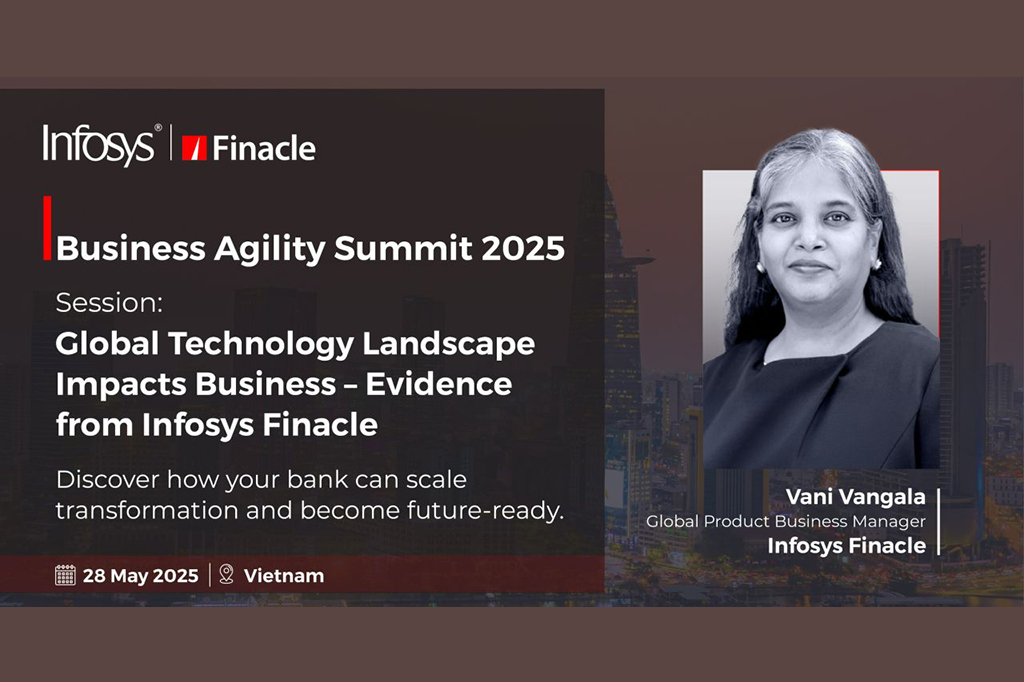 Infosys® | Finacle

Business Agility Summit 2025

Session:
Global Technology Landscape Impacts Business – Evidence from Infosys Finacle

Discover how your bank can scale transformation and become future-ready.

28 May 2025 | Vietnam

Vani Vangala
Global Product Business Manager
Infosys Finacle